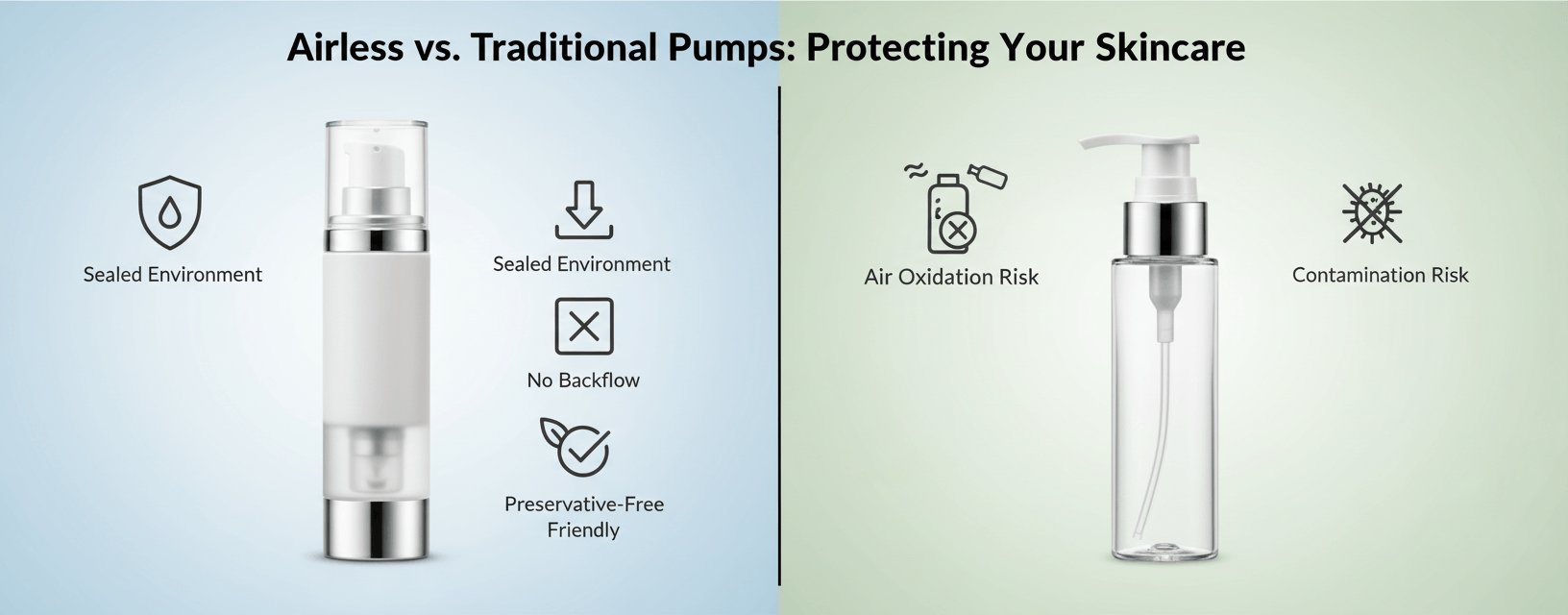 Airless vs. Traditional Pumps: Protecting Your Skincare

Sealed Environment

Sealed Environment

No Backflow

Preservative-Free Friendly

Air Oxidation Risk

Contamination Risk